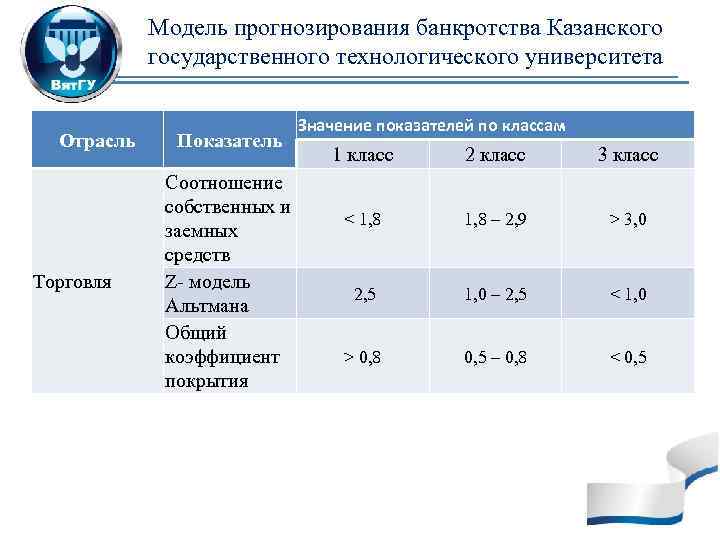 ВятГУ

Модель прогнозирования банкротства Казанского государственного технологического университета

| Отрасль | Показатель | Значение показателей по классам | | |
|---|---|---|---|---|
| | | 1 класс | 2 класс | 3 класс |
| Торговля | Соотношение собственных и заемных средств | < 1,8 | 1,8 – 2,9 | > 3,0 |
| | Z- модель Альтмана | 2,5 | 1,0 – 2,5 | < 1,0 |
| | Общий коэффициент покрытия | > 0,8 | 0,5 – 0,8 | < 0,5 |